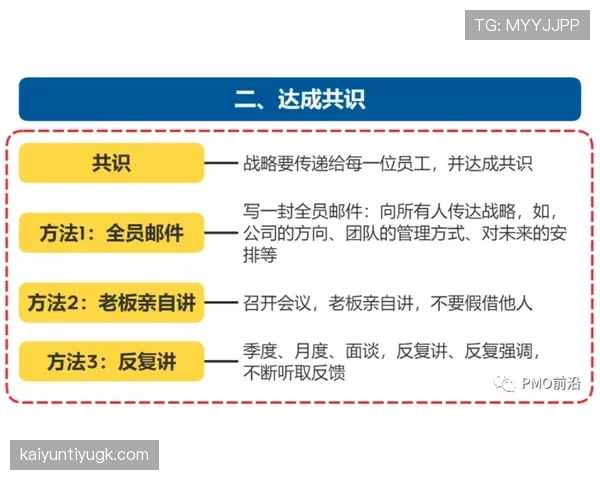 TG: MYYJJPP

二、达成共识

共识

战略要传递给每一位员工，并达成共识

方法1：全员邮件

写一封全员邮件：向所有人传达战略，如，公司的方向、团队的管理方式、对未来的安排等

方法2：老板亲自讲

召开会议，老板亲自讲，不要假借他人

方法3：反复讲

季度、月度、面谈，反复讲、反复强调，不断听取反馈

PMO前沿

kaiyuntiyugk.com